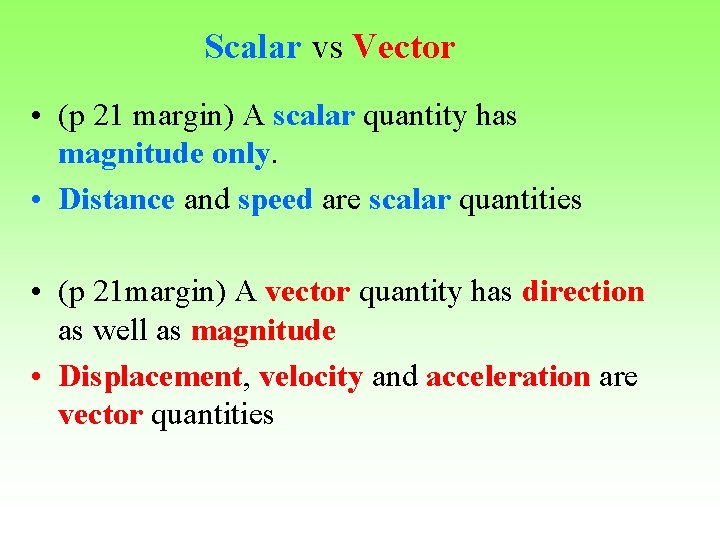 Scalar vs Vector

• (p 21 margin) A scalar quantity has magnitude only.
• Distance and speed are scalar quantities

• (p 21margin) A vector quantity has direction as well as magnitude
• Displacement, velocity and acceleration are vector quantities